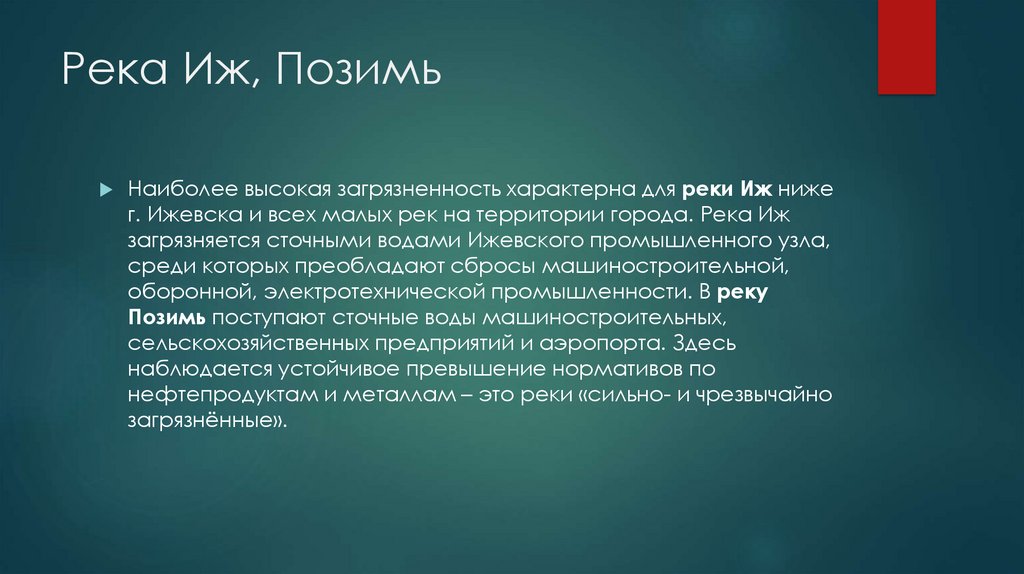 Река Иж, Позимь

Наиболее высокая загрязненность характерна для реки Иж ниже г. Ижевска и всех малых рек на территории города. Река Иж загрязняется сточными водами Ижевского промышленного узла, среди которых преобладают сбросы машиностроительной, оборонной, электротехнической промышленности. В реку Позимь поступают сточные воды машиностроительных, сельскохозяйственных предприятий и аэропорта. Здесь наблюдается устойчивое превышение нормативов по нефтепродуктам и металлам – это реки «сильно- и чрезвычайно загрязнённые».